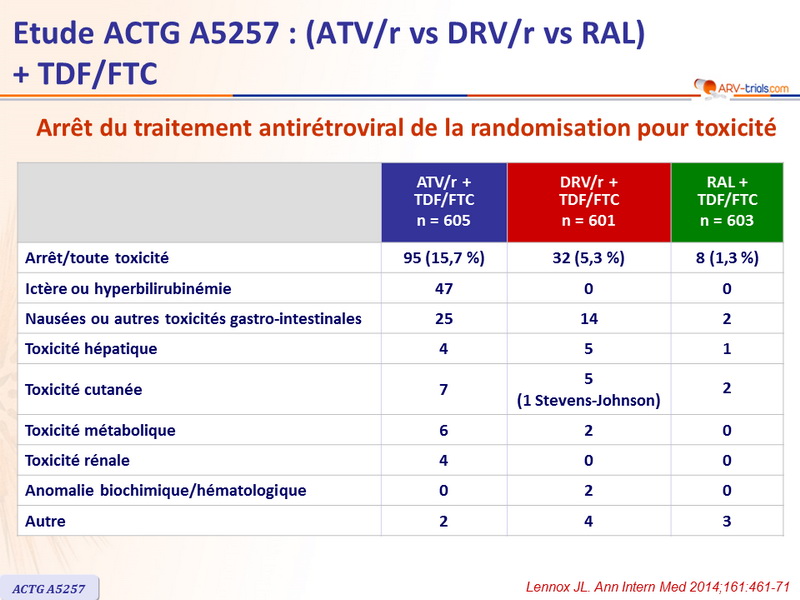 Etude ACTG A5257 : (ATV/r vs DRV/r vs RAL) + TDF/FTC

ARV-trials.com

Arrêt du traitement antirétroviral de la randomisation pour toxicité

| | ATV/r + TDF/FTC n = 605 | DRV/r + TDF/FTC n = 601 | RAL + TDF/FTC n = 603 |
|---|---|---|---|
| Arrêt/toute toxicité | 95 (15,7 %) | 32 (5,3 %) | 8 (1,3 %) |
| Ictère ou hyperbilirubinémie | 47 | 0 | 0 |
| Nausées ou autres toxicités gastro-intestinales | 25 | 14 | 2 |
| Toxicité hépatique | 4 | 5 | 1 |
| Toxicité cutanée | 7 | 5 (1 Stevens-Johnson) | 2 |
| Toxicité métabolique | 6 | 2 | 0 |
| Toxicité rénale | 4 | 0 | 0 |
| Anomalie biochimique/hématologique | 0 | 2 | 0 |
| Autre | 2 | 4 | 3 |

ACTG A5257

Lennox JL. Ann Intern Med 2014;161:461-71